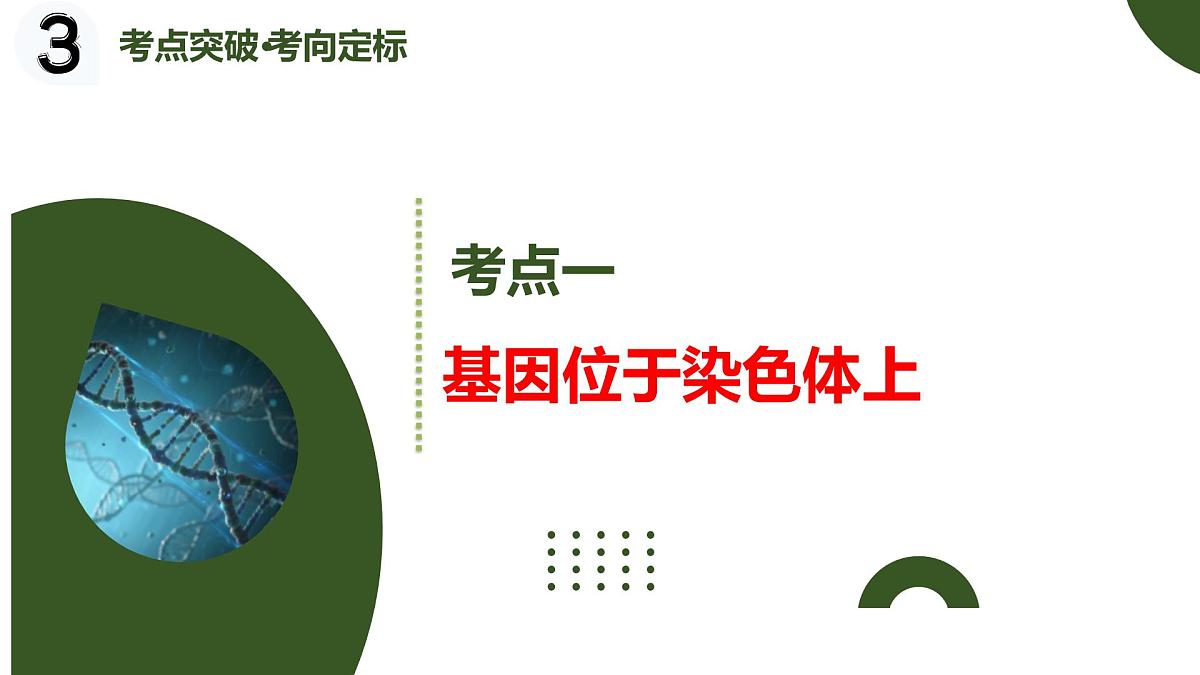 3 考点突破·考向定标

考点一
基因位于染色体上